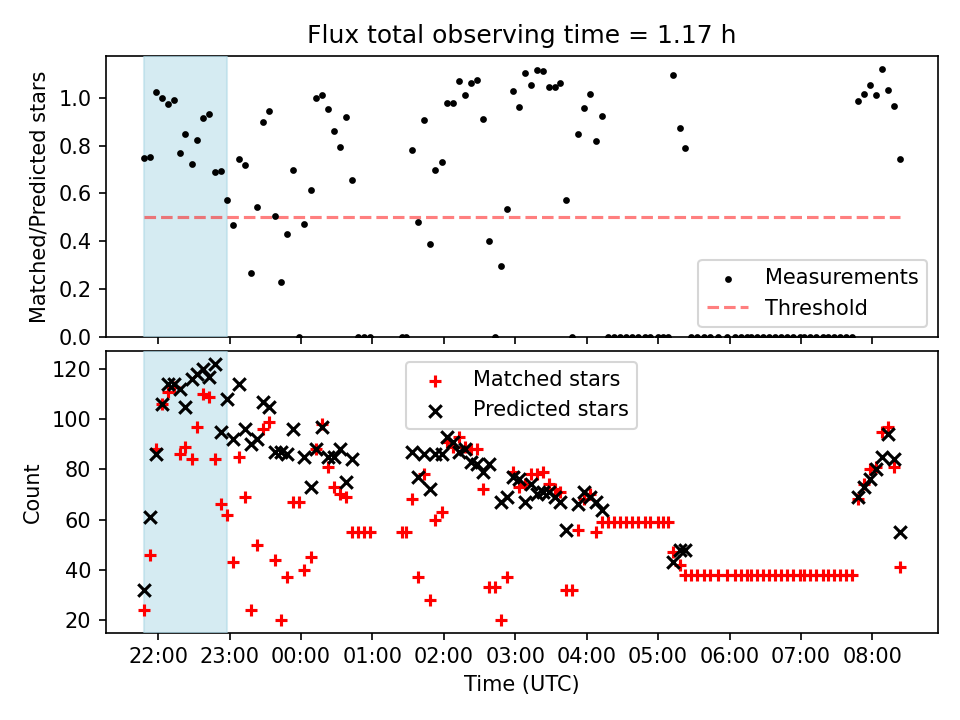 Flux total observing time = 1.17 h

Matched/Predicted stars

1.0
0.8
0.6
0.4
0.2
0.0

Measurements
Threshold

Count

120
100
80
60
40
20

Matched stars
Predicted stars

22:00
23:00
00:00
01:00
02:00
03:00
04:00
05:00
06:00
07:00
08:00

Time (UTC)